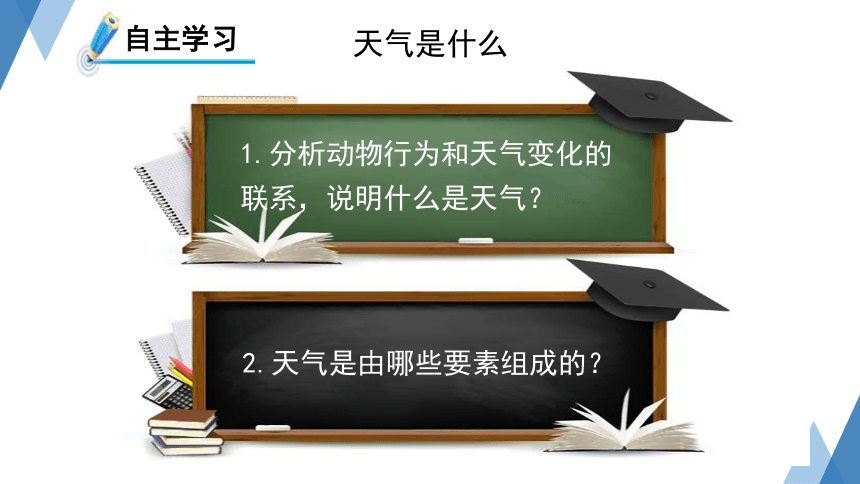 自主学习

天气是什么

1. 分析动物行为和天气变化的联系，说明什么是天气？

2. 天气是由哪些要素组成的？